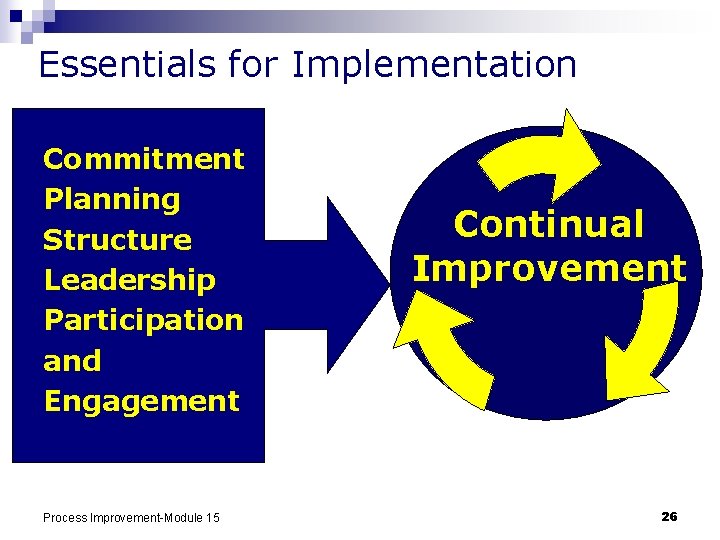 Essentials for Implementation

Commitment
Planning
Structure
Leadership
Participation and Engagement

Continual Improvement

Process Improvement-Module 15

26